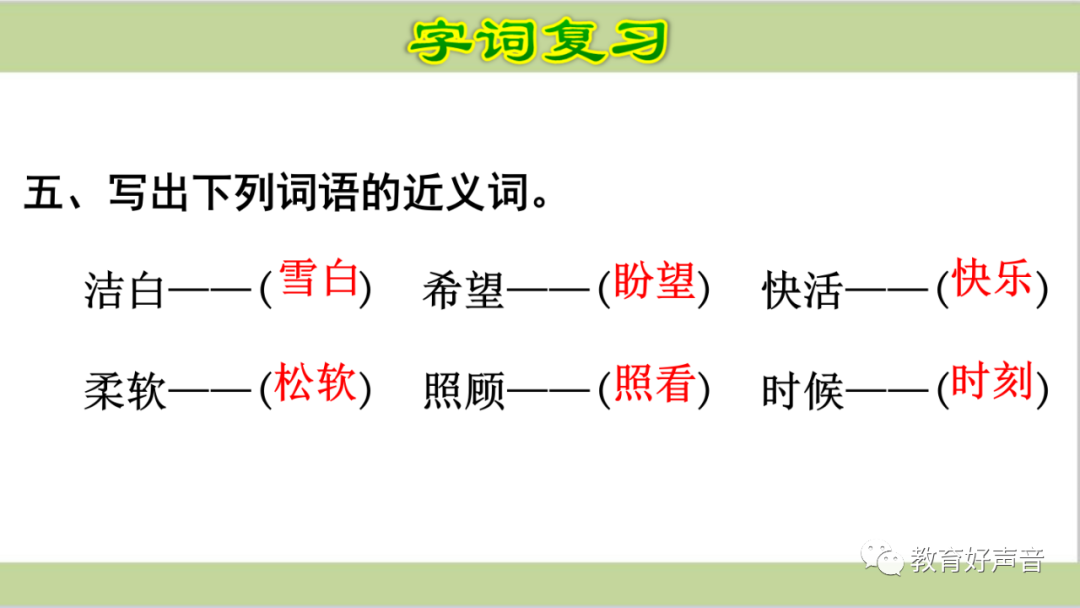 字词复习

五、写出下列词语的近义词。

洁白——(雪白) 希望——(盼望) 快活——(快乐)

柔软——(松软) 照顾——(照看) 时候——(时刻)

教育好声音